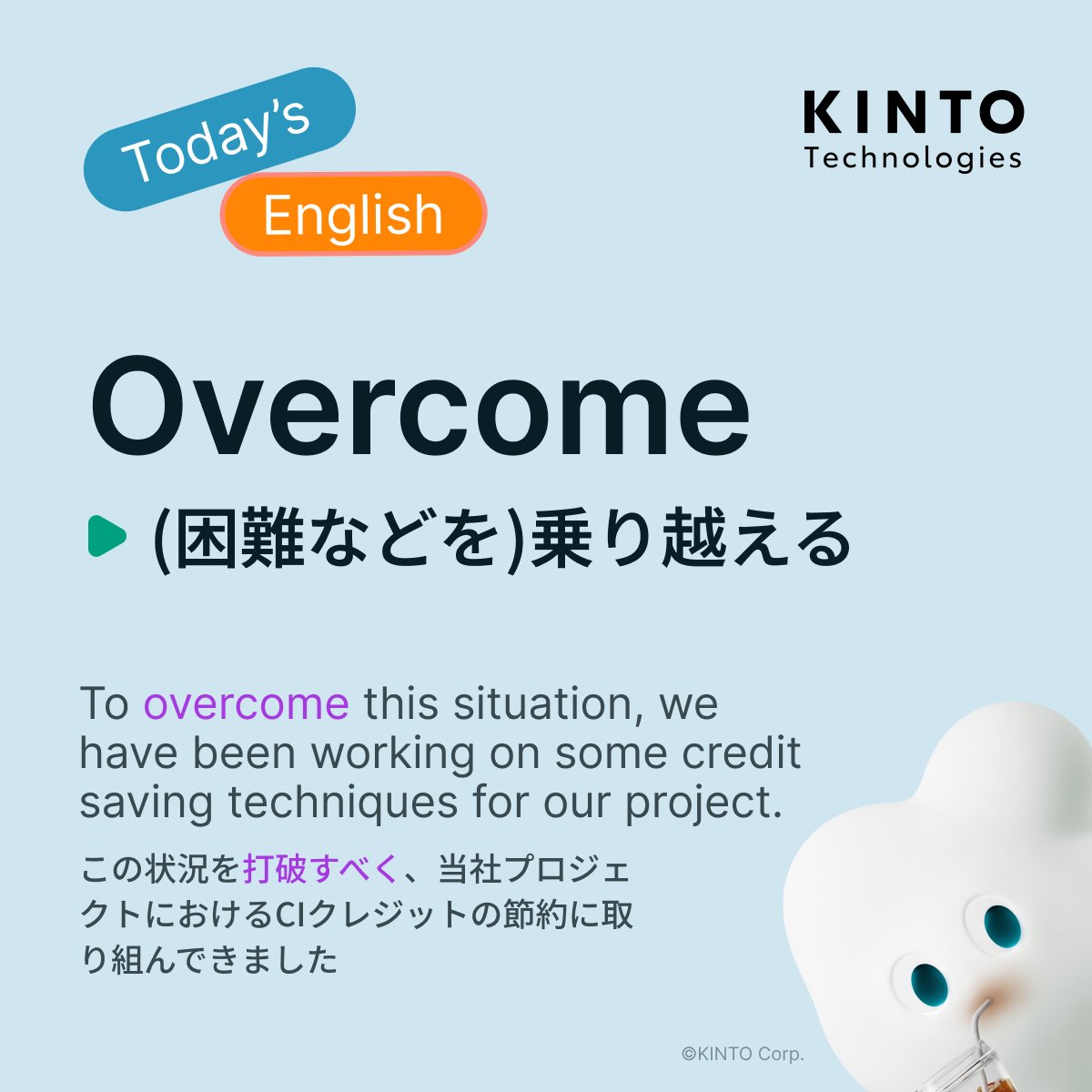 Today's
English

KINTO
Technologies

Overcome

(困難などを)乗り越える

To overcome this situation, we have been working on some credit saving techniques for our project.

この状況を打破すべく、当社プロジェクトにおけるCIクレジットの節約に取り組んできました

©KINTO Corp.